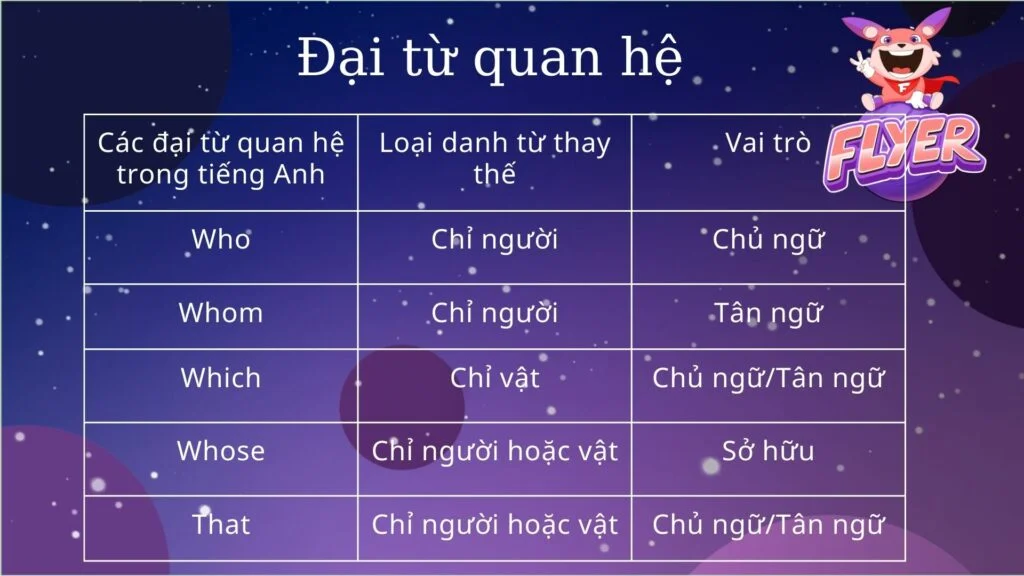 Đại từ quan hệ

FLYER

| Các đại từ quan hệ trong tiếng Anh | Loại danh từ thay thế | Vai trò |
|---|---|---|
| Who | Chỉ người | Chủ ngữ |
| Whom | Chỉ người | Tân ngữ |
| Which | Chỉ vật | Chủ ngữ/Tân ngữ |
| Whose | Chỉ người hoặc vật | Sở hữu |
| That | Chỉ người hoặc vật | Chủ ngữ/Tân ngữ |